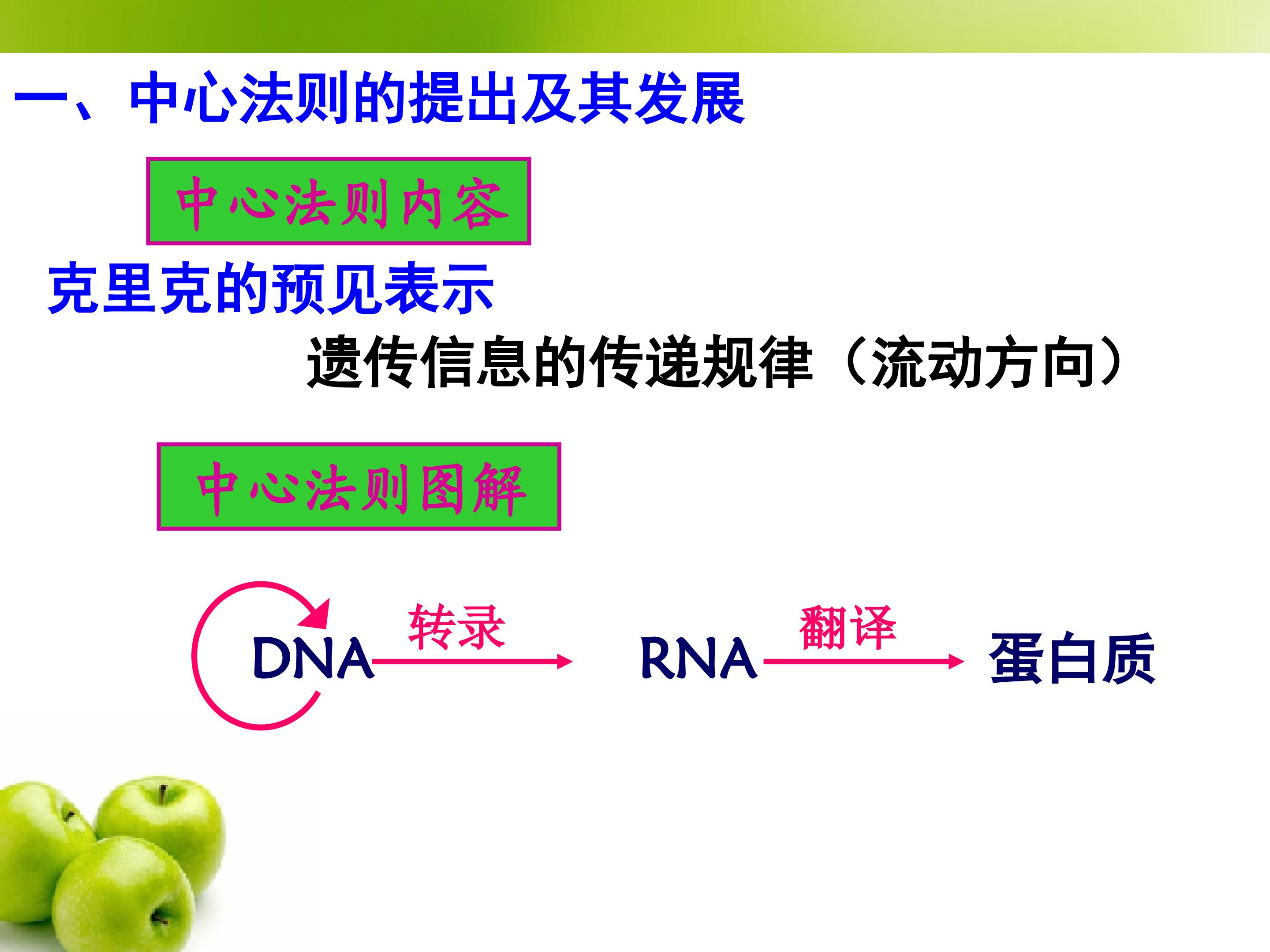 一、中心法则的提出及其发展

中心法则内容

克里克的预见表示

遗传信息的传递规律（流动方向）

中心法则图解

DNA 转录 RNA 翻译 蛋白质